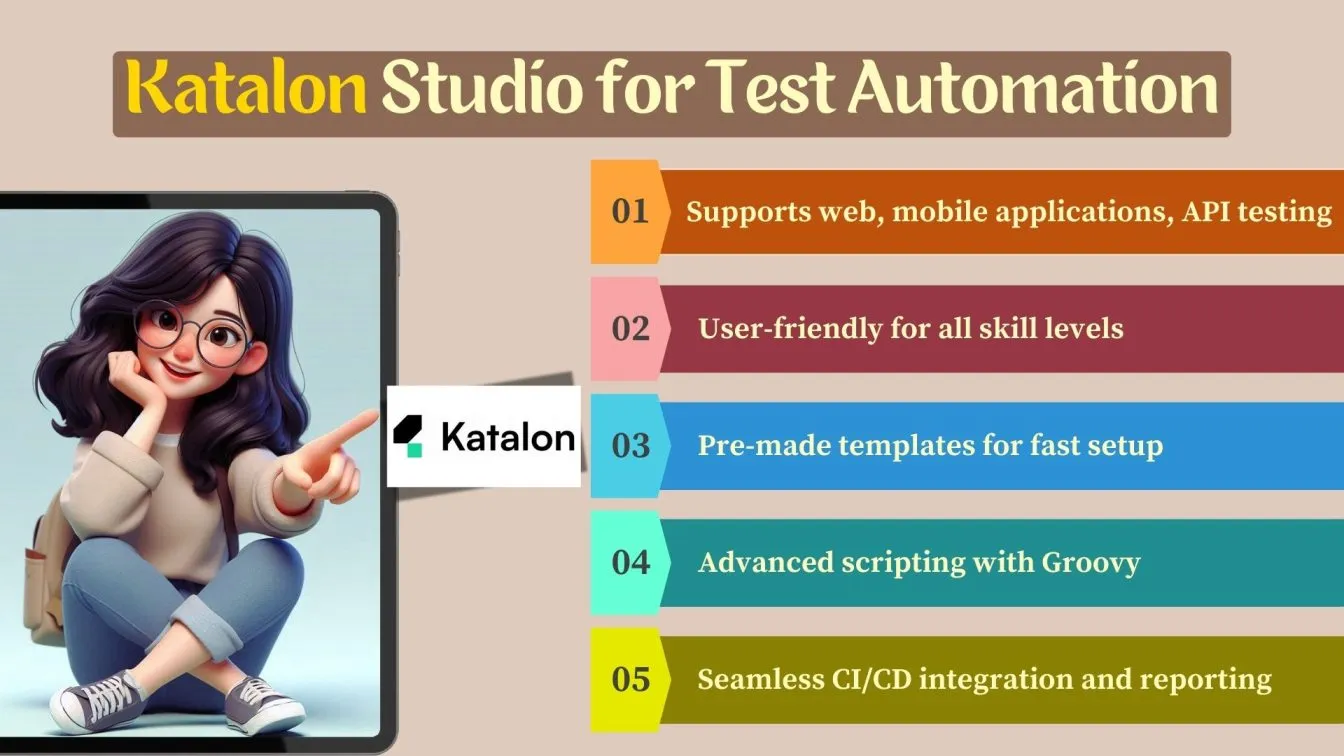 Katalon Studio for Test Automation

Katalon

01 Supports web, mobile applications, API testing

02 User-friendly for all skill levels

03 Pre-made templates for fast setup

04 Advanced scripting with Groovy

05 Seamless CI/CD integration and reporting